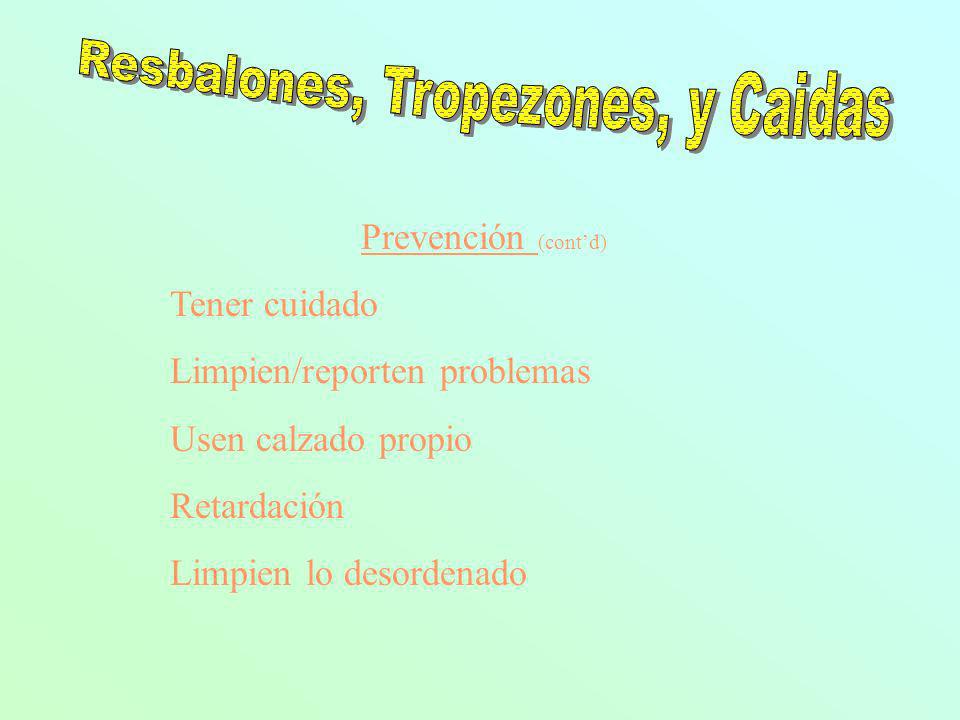 Resbalones, Tropezones, y Caidas

Prevención (cont'd)

Tener cuidado

Limpien/reporten problemas

Usen calzado propio

Retardación

Limpien lo desordenado